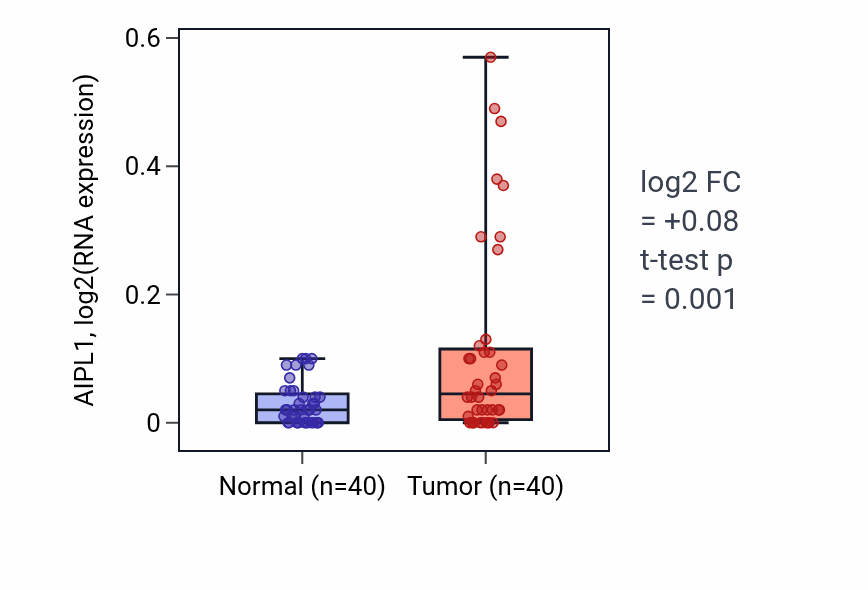 AIPL1, log2(RNA expression)

0.6
0.4
0.2
0

Normal (n=40)
Tumor (n=40)

log2 FC
= +0.08
t-test p
= 0.001